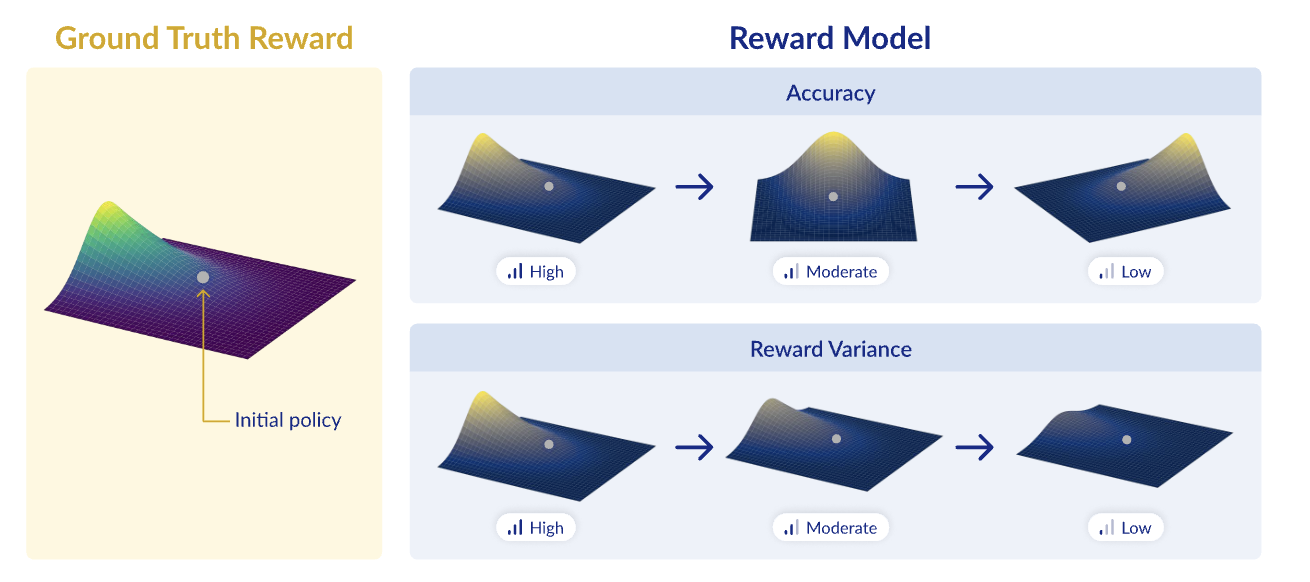 Ground Truth Reward

Initial policy

Reward Model

Accuracy

High

Moderate

Low

Reward Variance

High

Moderate

Low